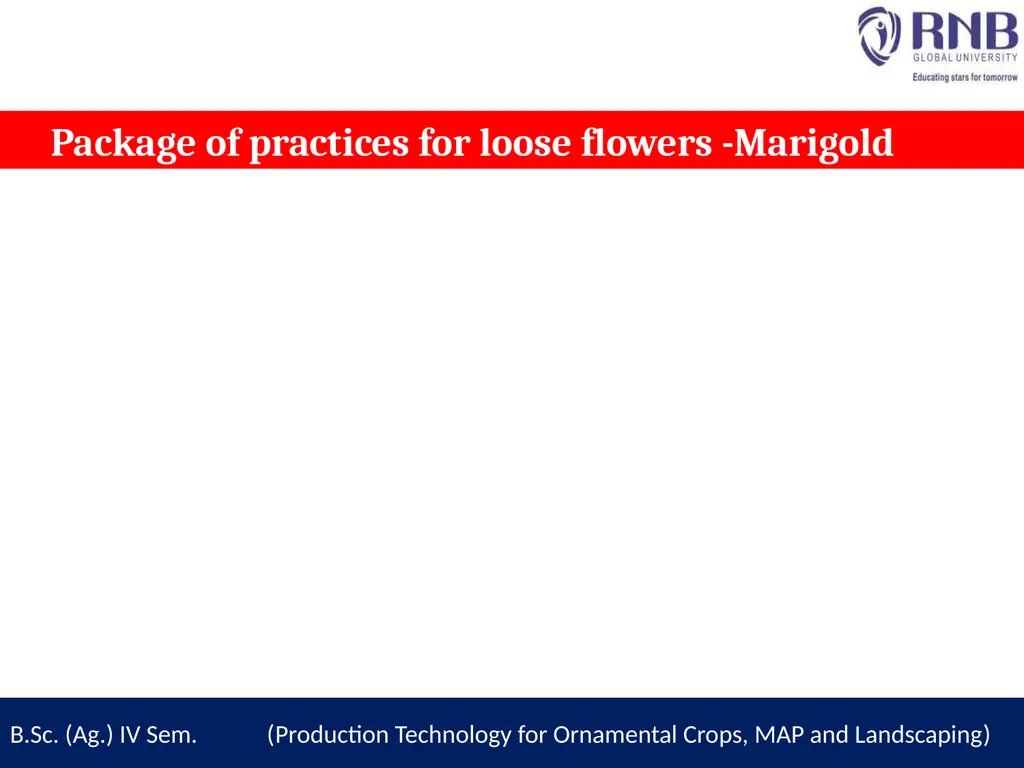 RNB
GLOBAL UNIVERSITY
Educating stars for tomorrow

Package of practices for loose flowers -Marigold

B.Sc. (Ag.) IV Sem. (Production Technology for Ornamental Crops, MAP and Landscaping)